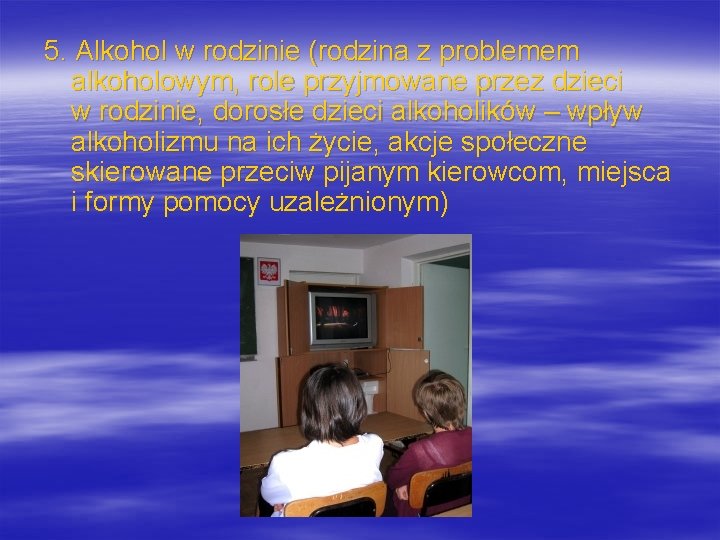 5. Alkohol w rodzinie (rodzina z problemem alkoholowym, role przyjmowane przez dzieci w rodzinie, dorosłe dzieci alkoholików – wpływ alkoholizmu na ich życie, akcje społeczne skierowane przeciw pijanym kierowcom, miejsca i formy pomocy uzależnionym)